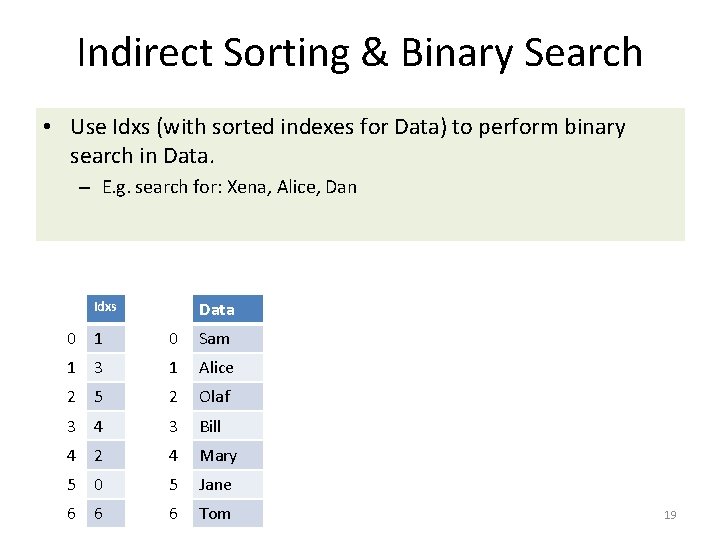 Indirect Sorting & Binary Search

• Use Idxs (with sorted indexes for Data) to perform binary search in Data.

– E.g. search for: Xena, Alice, Dan

| | Idxs |
|---|---|
| 0 | 1 |
| 1 | 3 |
| 2 | 5 |
| 3 | 4 |
| 4 | 2 |
| 5 | 0 |
| 6 | 6 |

| | Data |
|---|---|
| 0 | Sam |
| 1 | Alice |
| 2 | Olaf |
| 3 | Bill |
| 4 | Mary |
| 5 | Jane |
| 6 | Tom |

19